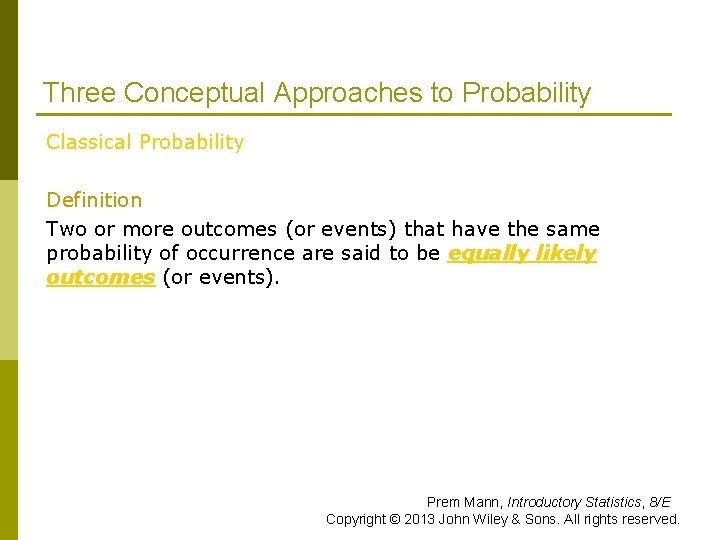 Three Conceptual Approaches to Probability

Classical Probability

Definition

Two or more outcomes (or events) that have the same probability of occurrence are said to be equally likely outcomes (or events).

Prem Mann, Introductory Statistics, 8/E
Copyright © 2013 John Wiley & Sons. All rights reserved.